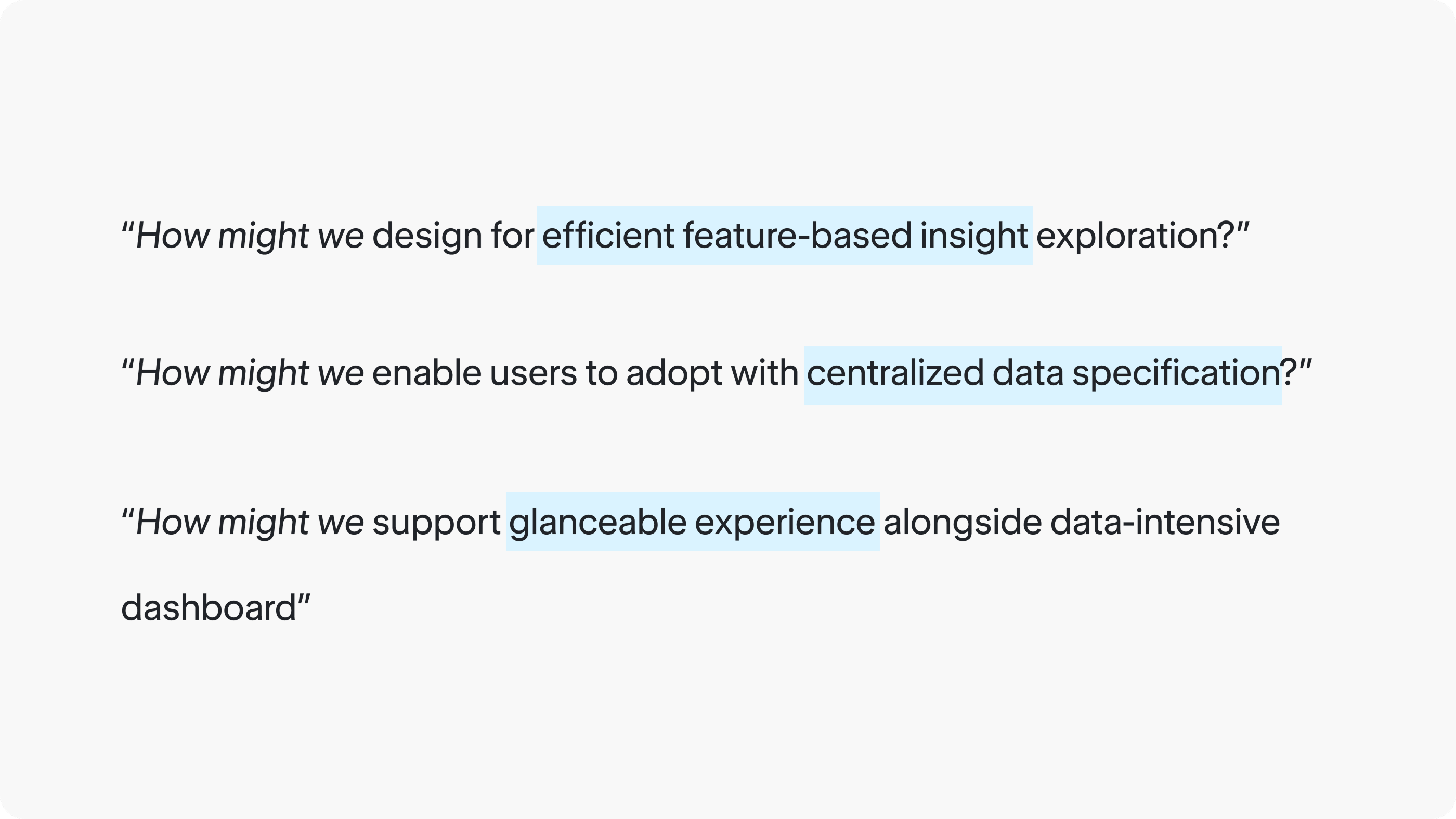 “How might we design for efficient feature-based insight exploration?”

“How might we enable users to adopt with centralized data specification?”

“How might we support glanceable experience alongside data-intensive dashboard”